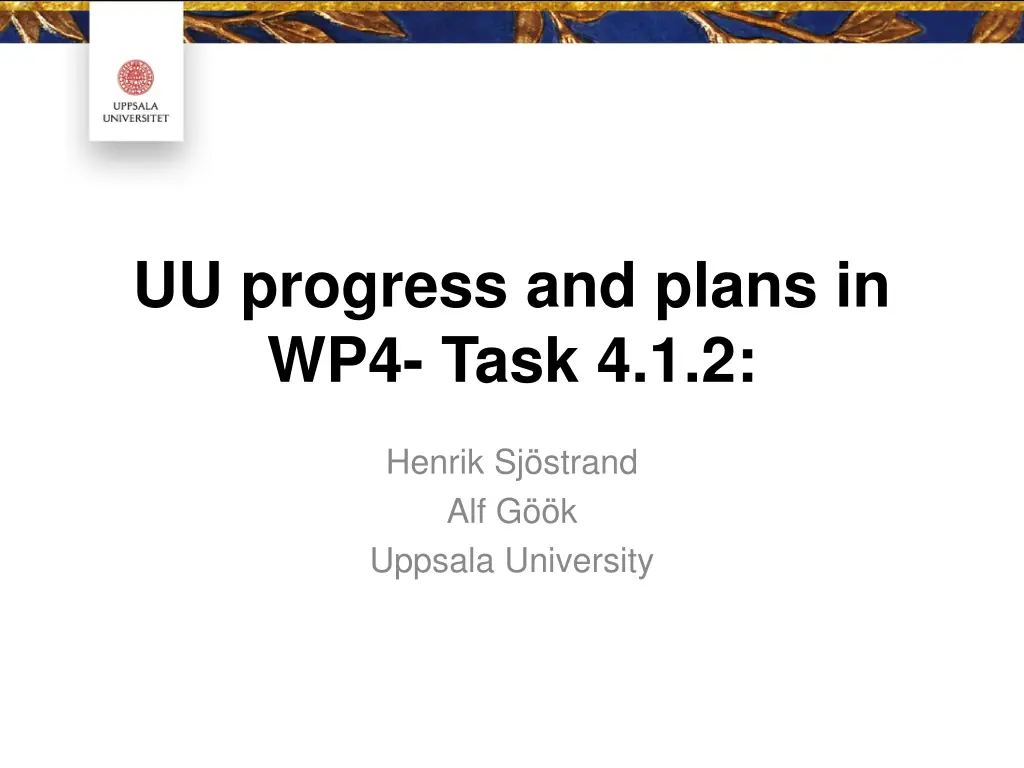 UPPSALA UNIVERSITET

UU progress and plans in WP4- Task 4.1.2:

Henrik Sjöstrand
Alf Göök
Uppsala University